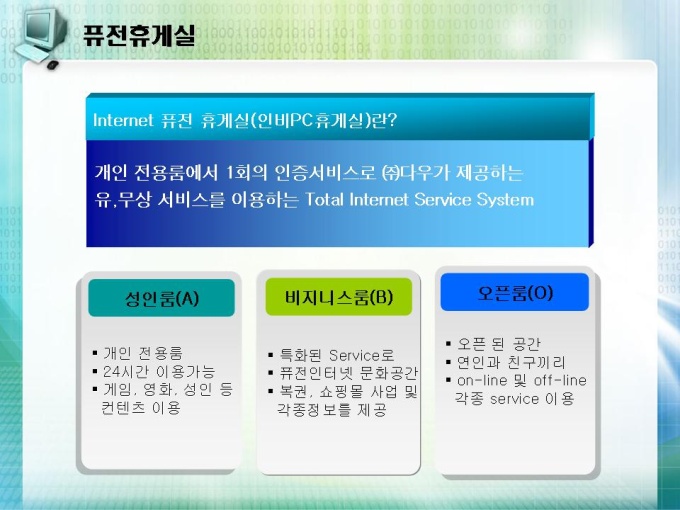 퓨전휴게실

Internet 퓨전 휴게실(인비PC휴게실)란?

개인 전용룸에서 1회의 인증서비스로 ㈜다우가 제공하는 유,무상 서비스를 이용하는 Total Internet Service System

성인룸(A)

▪ 개인 전용룸
▪ 24시간 이용가능
▪ 게임, 영화, 성인 등 컨텐츠 이용

비지니스룸(B)

▪ 특화된 Service로
▪ 퓨전인터넷 문화공간
▪ 복권, 쇼핑몰 사업 및 각종정보를 제공

오픈룸(O)

▪ 오픈 된 공간
▪ 연인과 친구끼리
▪ on-line 및 off-line 각종 service 이용